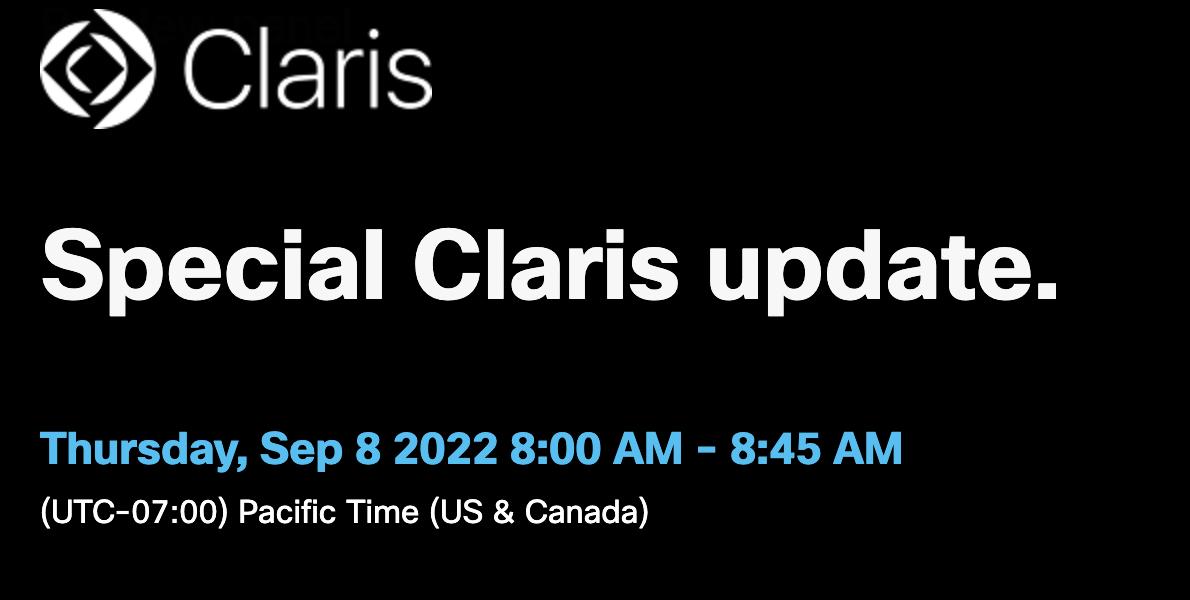 Claris

Special Claris update.

Thursday, Sep 8 2022 8:00 AM - 8:45 AM

(UTC-07:00) Pacific Time (US & Canada)